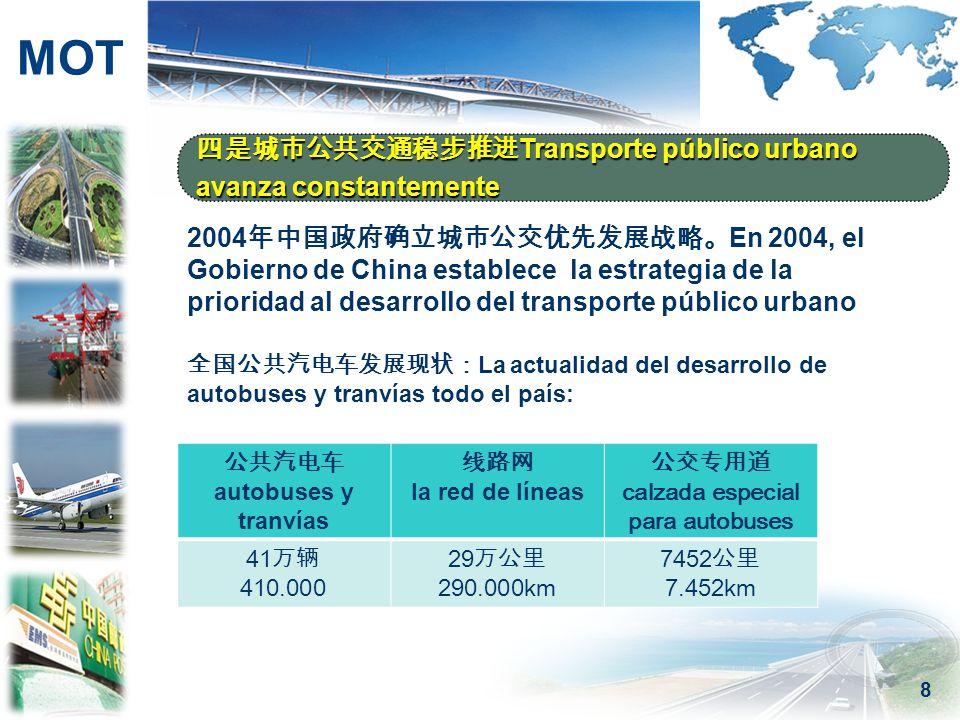 MOT

四是城市公共交通稳步推进Transporte público urbano avanza constantemente

2004年中国政府确立城市公交优先发展战略。En 2004, el Gobierno de China establece la estrategia de la prioridad al desarrollo del transporte público urbano

全国公共汽电车发展现状：La actualidad del desarrollo de autobuses y tranvías todo el país:

| 公共汽电车 autobuses y tranvías | 线路网 la red de líneas | 公交专用道 calzada especial para autobuses |
|---|---|---|
| 41万辆 410.000 | 29万公里 290.000km | 7452公里 7.452km |

EMS 中国邮政 CHINA POST

8